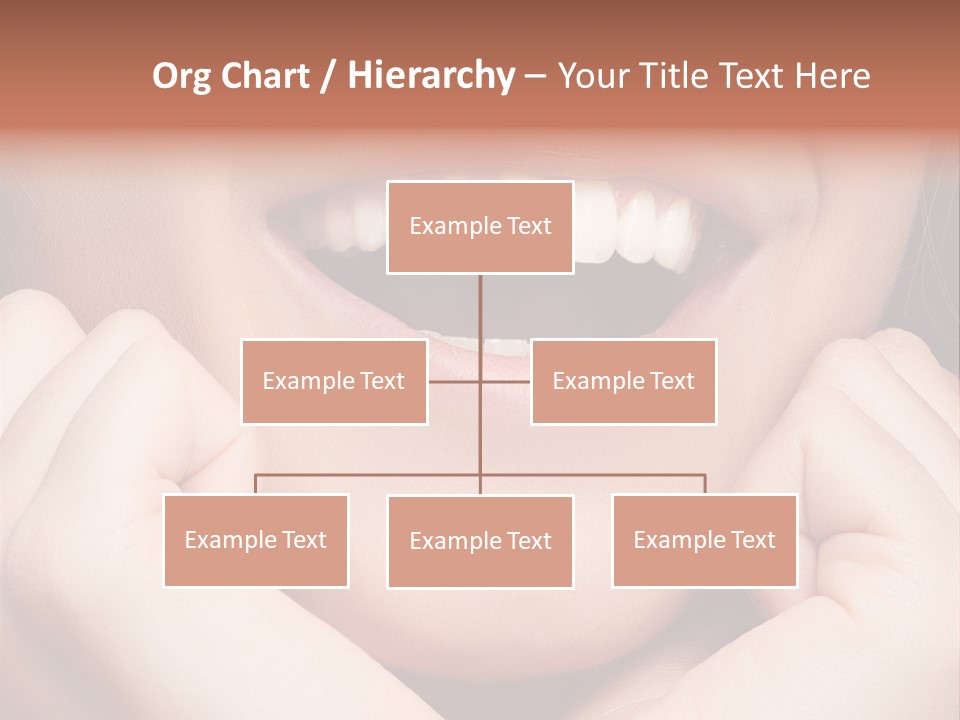 Org Chart / Hierarchy – Your Title Text Here

Example Text

Example Text

Example Text

Example Text

Example Text

Example Text